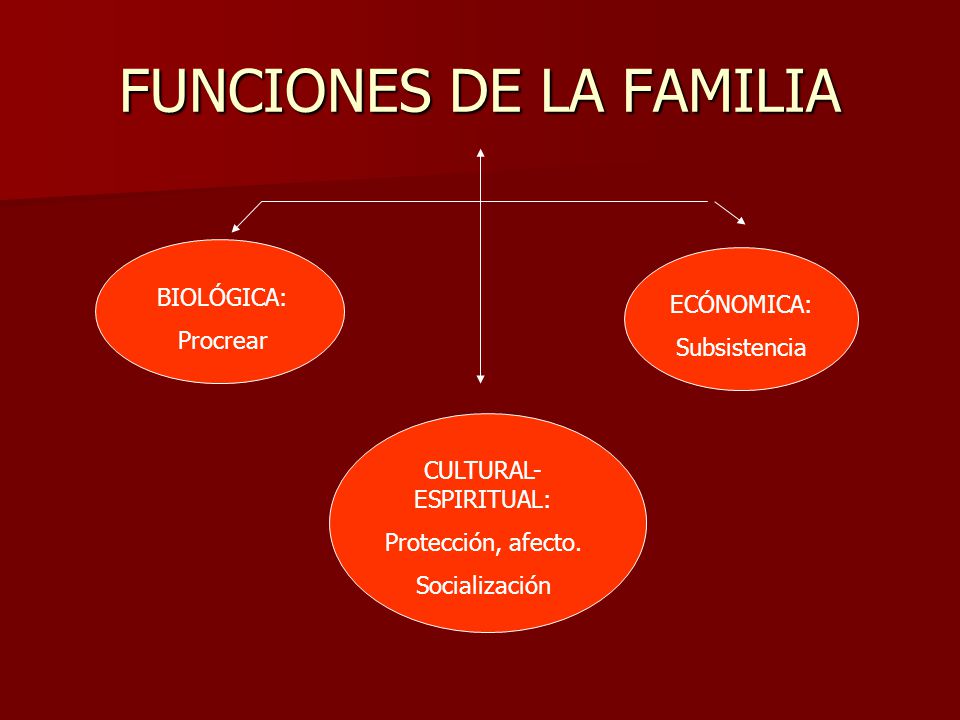 FUNCIONES DE LA FAMILIA

BIOLÓGICA:
Procrear

ECÓNOMICA:
Subsistencia

CULTURAL-ESPIRITUAL:
Protección, afecto.
Socialización